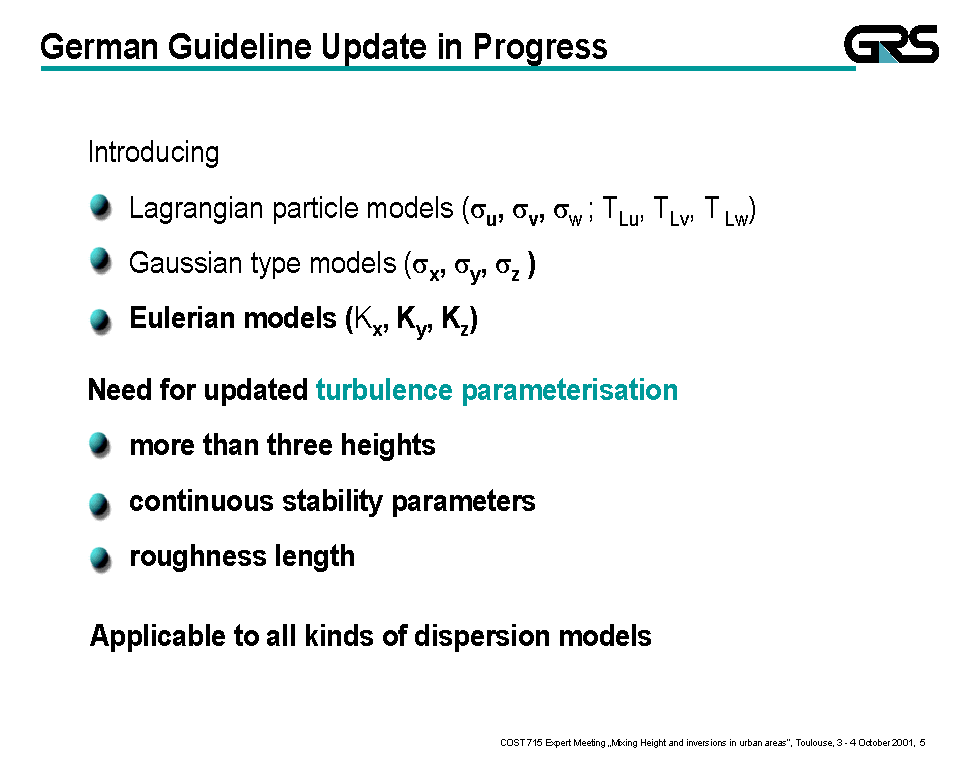 German Guideline Update in Progress

GRS

Introducing

Lagrangian particle models ($\sigma_u$, $\sigma_v$, $\sigma_w$ ; $T_{Lu}$, $T_{Lv}$, $T_{Lw}$)

Gaussian type models ($\sigma_x$, $\sigma_y$, $\sigma_z$ )

Eulerian models ($K_x$, $K_y$, $K_z$)

Need for updated turbulence parameterisation

more than three heights

continuous stability parameters

roughness length

Applicable to all kinds of dispersion models

COST 715 Expert Meeting „Mixing Height and inversions in urban areas", Toulouse, 3 - 4 October 2001, 5